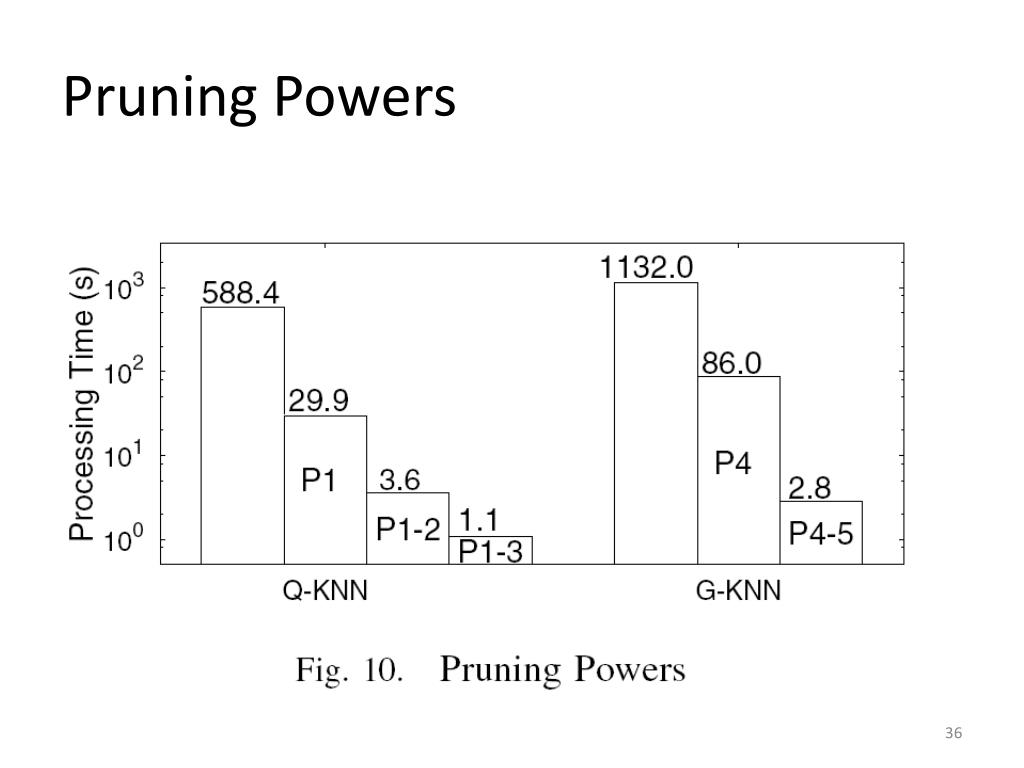 Pruning Powers

Processing Time (s)

$10^3$
$10^2$
$10^1$
$10^0$

588.4
29.9
P1
3.6
P1-2
1.1
P1-3

1132.0
86.0
P4
2.8
P4-5

Q-KNN
G-KNN

Fig. 10. Pruning Powers

36